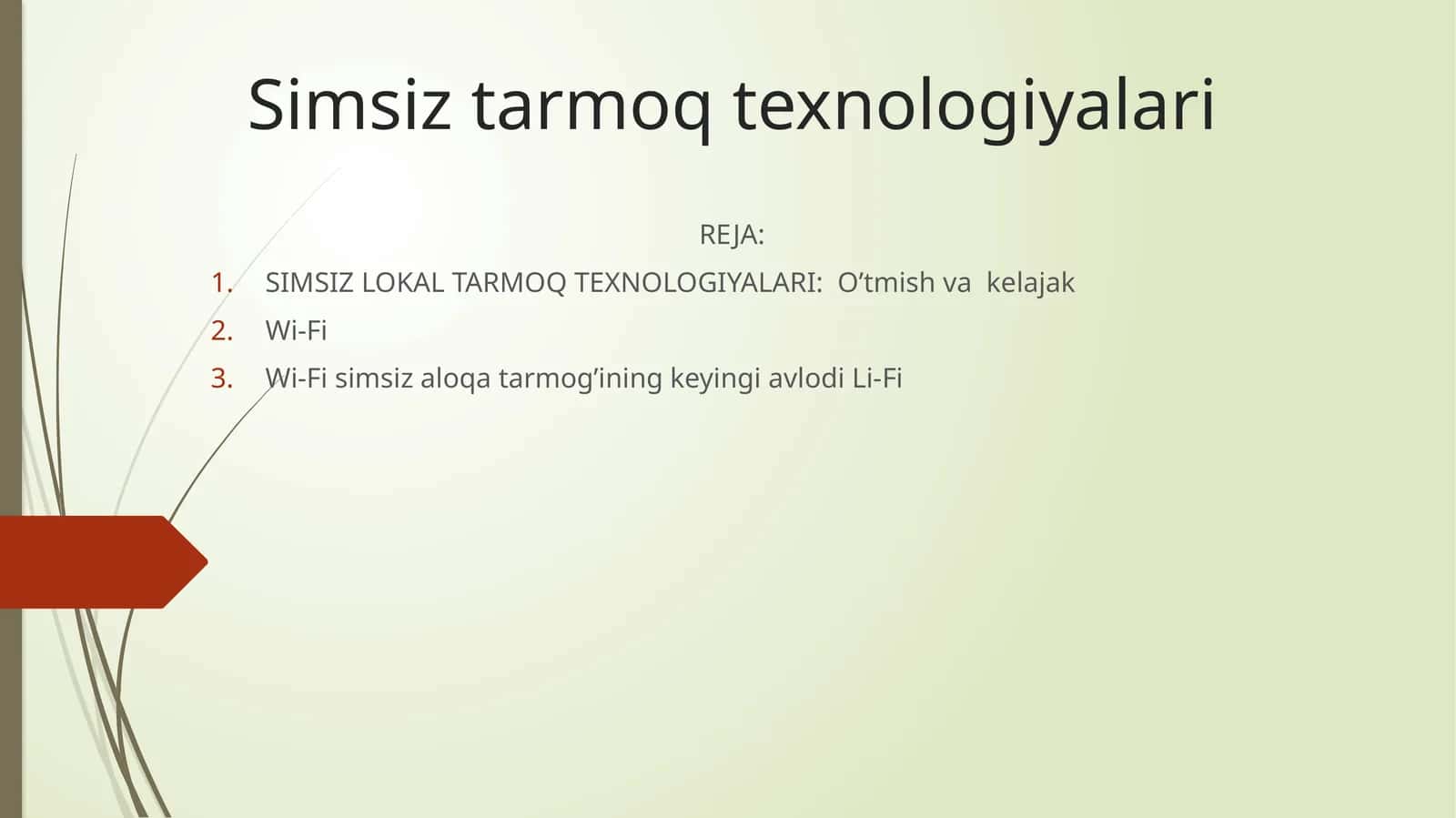 Simsiz tarmoq texnologiyalari

REJA:

1. SIMSIZ LOKAL TARMOQ TEXNOLOGIYALARI: O’tmish va kelajak
2. Wi-Fi
3. Wi-Fi simsiz aloqa tarmog’ining keyingi avlodi Li-Fi